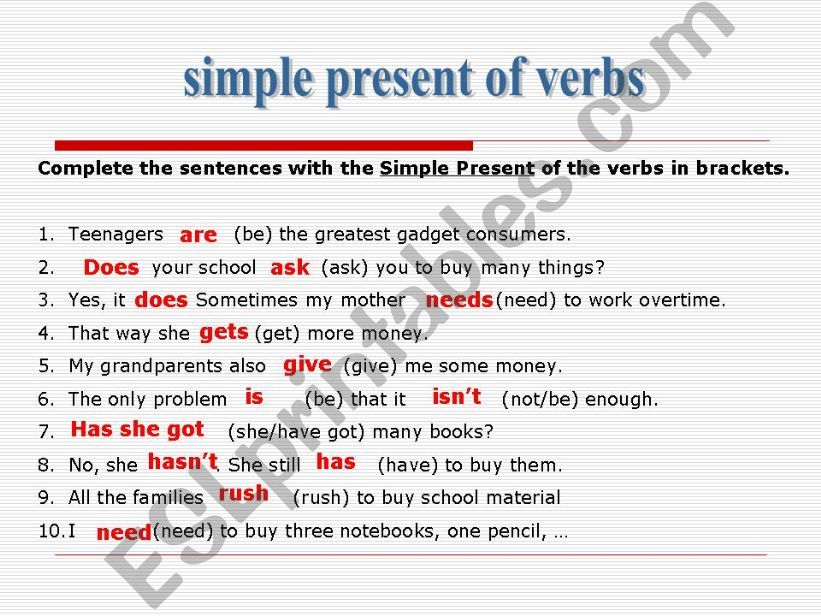 simple present of verbs

Complete the sentences with the Simple Present of the verbs in brackets.

1. Teenagers are (be) the greatest gadget consumers.
2. Does your school ask (ask) you to buy many things?
3. Yes, it does Sometimes my mother needs (need) to work overtime.
4. That way she gets (get) more money.
5. My grandparents also give (give) me some money.
6. The only problem is (be) that it isn't (not/be) enough.
7. Has she got (she/have got) many books?
8. No, she hasn't. She still has (have) to buy them.
9. All the families rush (rush) to buy school material
10. I need (need) to buy three notebooks, one pencil, …

ESLprintables.com